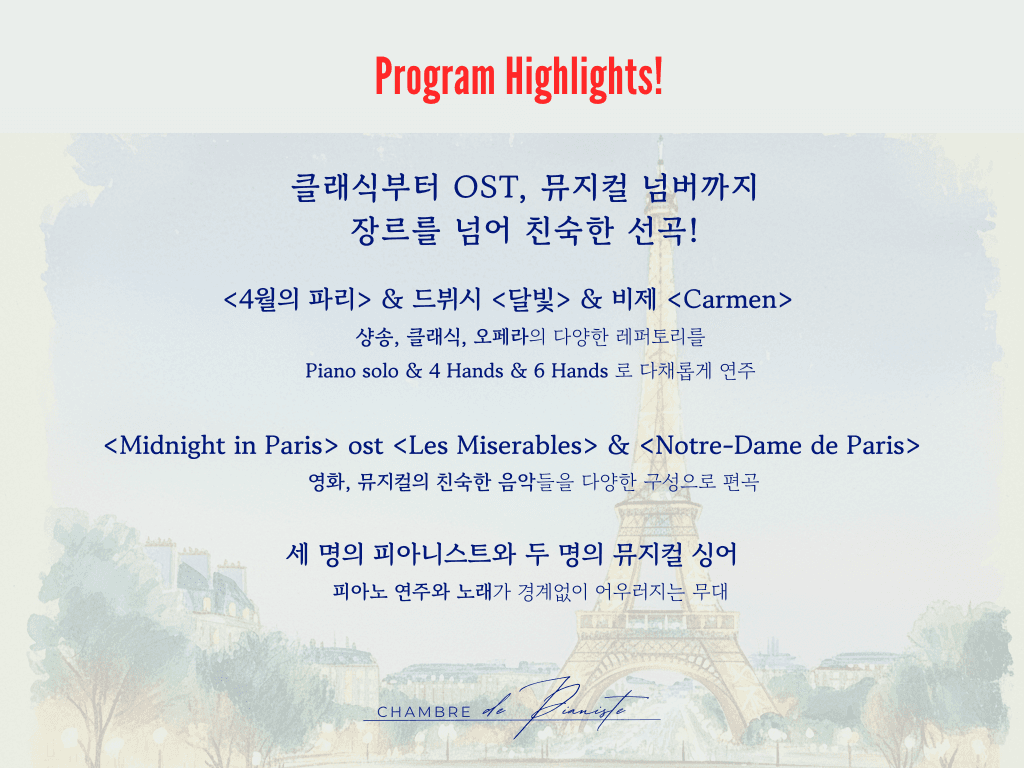 Program Highlights!

클래식부터 OST, 뮤지컬 넘버까지
장르를 넘어 친숙한 선곡!

<4월의 파리> & 드뷔시 <달빛> & 비제 <Carmen>

샹송, 클래식, 오페라의 다양한 레퍼토리를
Piano solo & 4 Hands & 6 Hands 로 다채롭게 연주

<Midnight in Paris> ost <Les Miserables> & <Notre-Dame de Paris>

영화, 뮤지컬의 친숙한 음악들을 다양한 구성으로 편곡

세 명의 피아니스트와 두 명의 뮤지컬 싱어

피아노 연주와 노래가 경계없이 어우러지는 무대

CHAMBRE de Pianiste